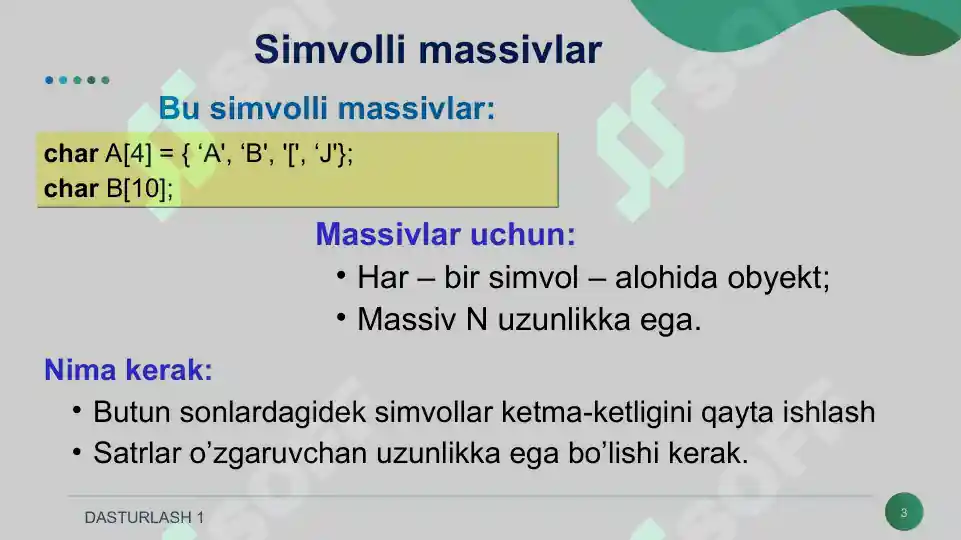 Simvolli massivlar

Bu simvolli massivlar:

char A[4] = { ‘A', ‘B', '[', ‘J'};
char B[10];

Massivlar uchun:

• Har – bir simvol – alohida obyekt;
• Massiv N uzunlikka ega.

Nima kerak:

• Butun sonlardagidek simvollar ketma-ketligini qayta ishlash
• Satrlar o’zgaruvchan uzunlikka ega bo’lishi kerak.

DASTURLASH 1

3